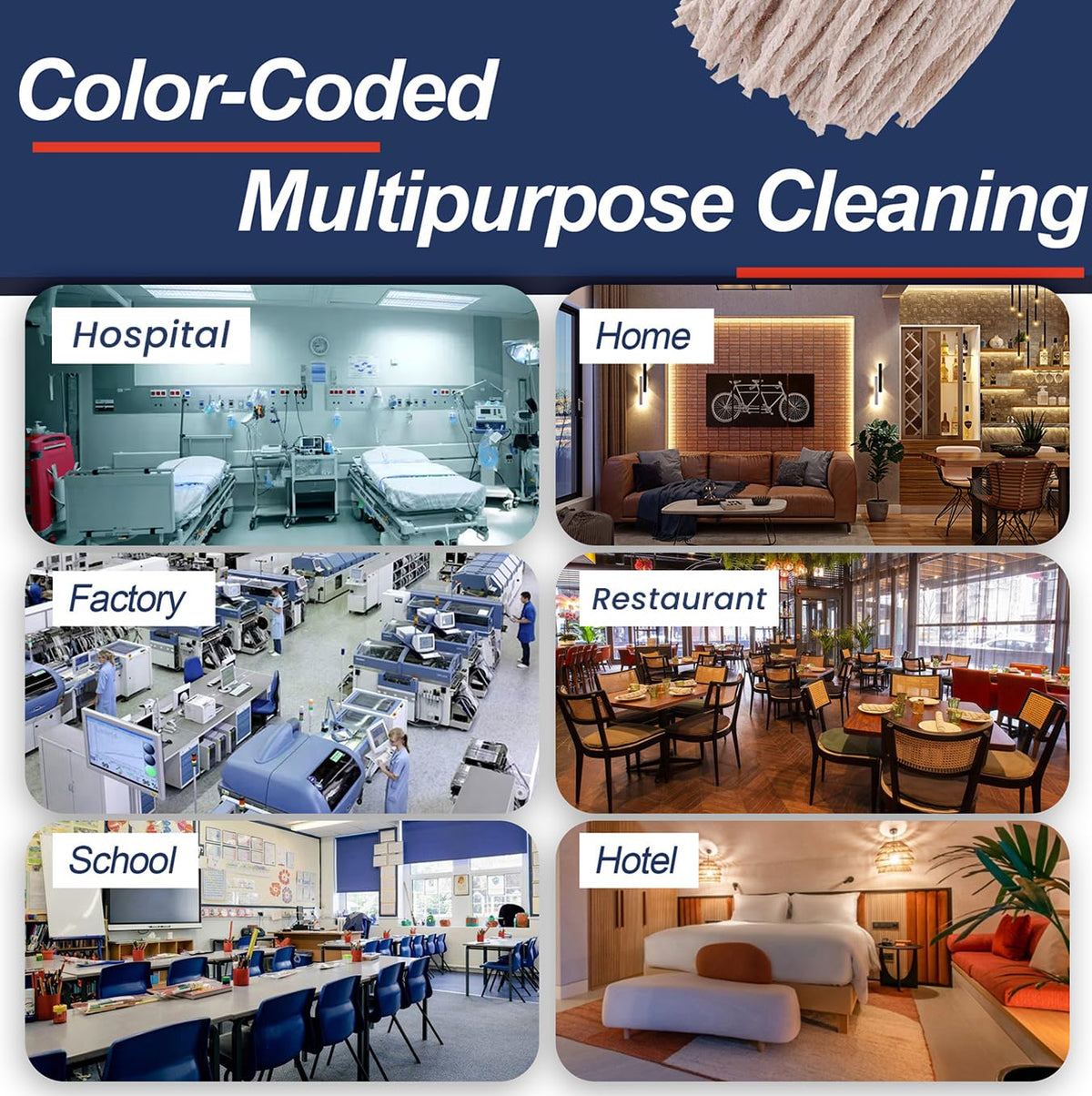 Color-Coded
Multipurpose Cleaning

Hospital

Home

Factory

Restaurant

School

Hotel